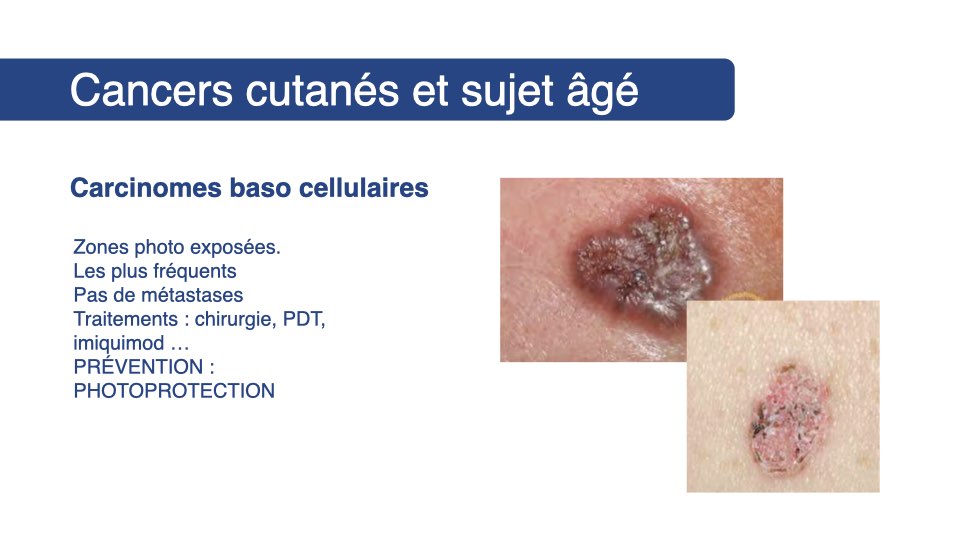 Cancers cutanés et sujet âgé

Carcinomes baso cellulaires

Zones photo exposées.
Les plus fréquents
Pas de métastases
Traitements : chirurgie, PDT, imiquimod …
PRÉVENTION : PHOTOPROTECTION